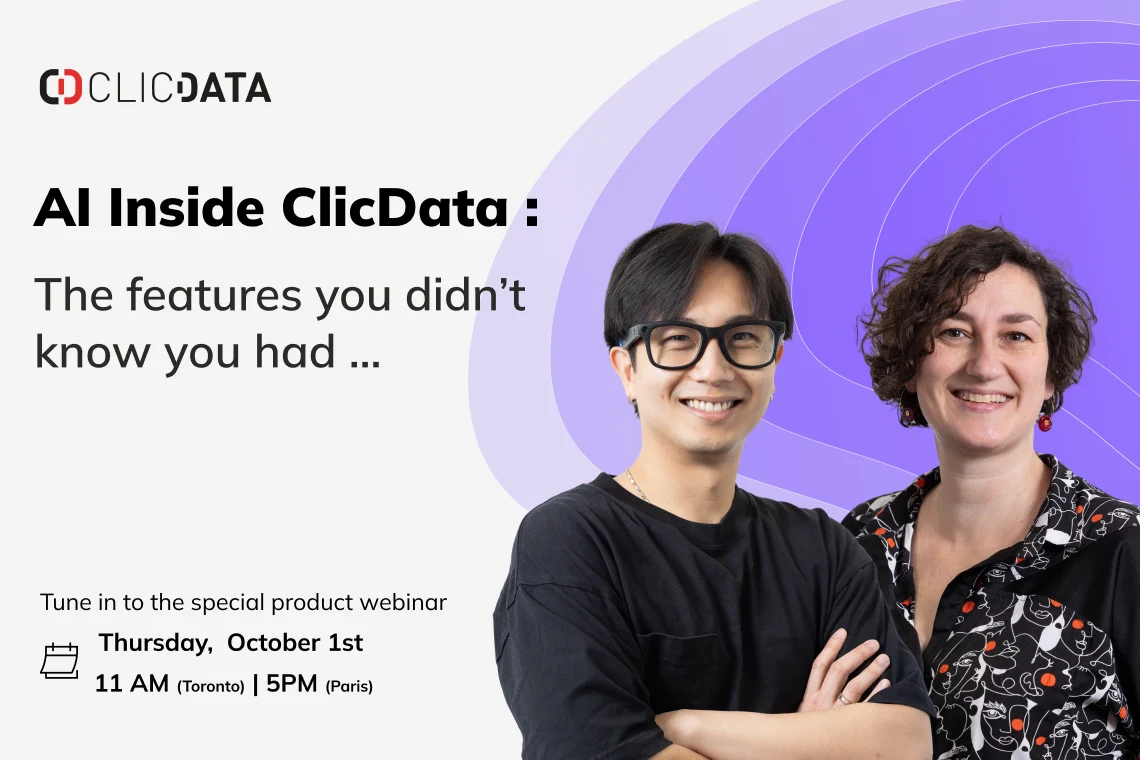 CLICDATA

AI Inside ClicData :

The features you didn't know you had ...

Tune in to the special product webinar

Thursday, October 1st

11 AM (Toronto) | 5PM (Paris)